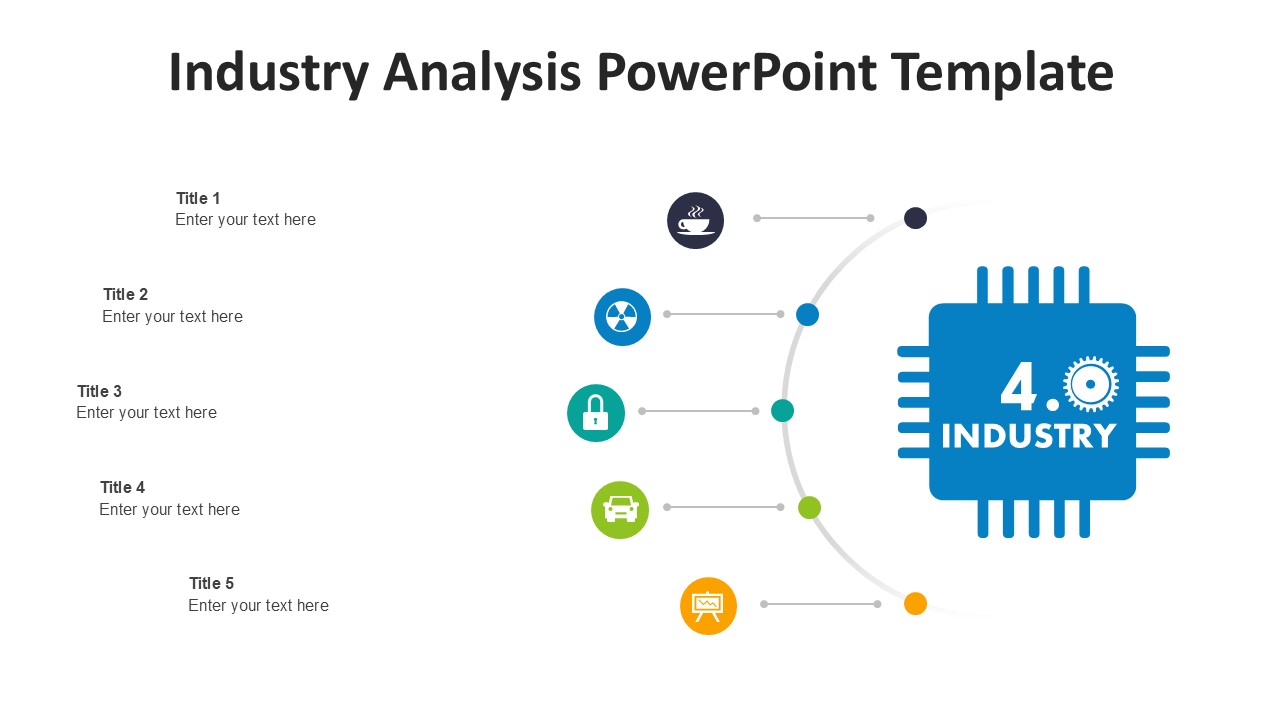 Industry Analysis PowerPoint Template

Title 1
Enter your text here

Title 2
Enter your text here

Title 3
Enter your text here

Title 4
Enter your text here

Title 5
Enter your text here

4.
INDUSTRY